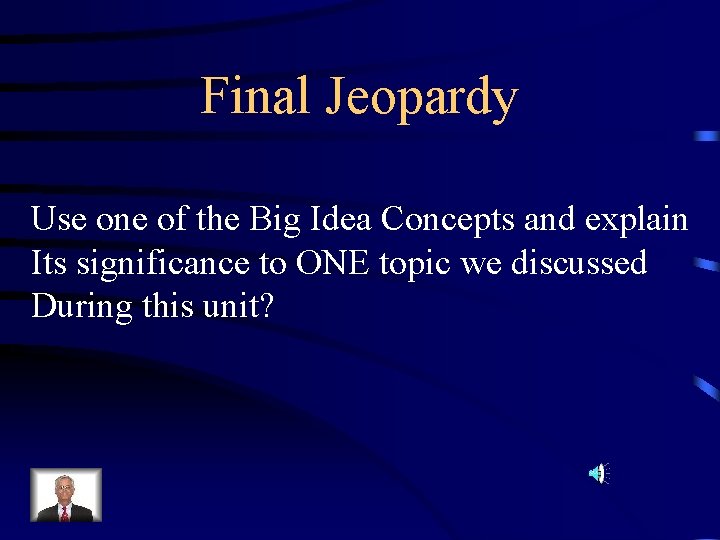 Final Jeopardy

Use one of the Big Idea Concepts and explain Its significance to ONE topic we discussed During this unit?